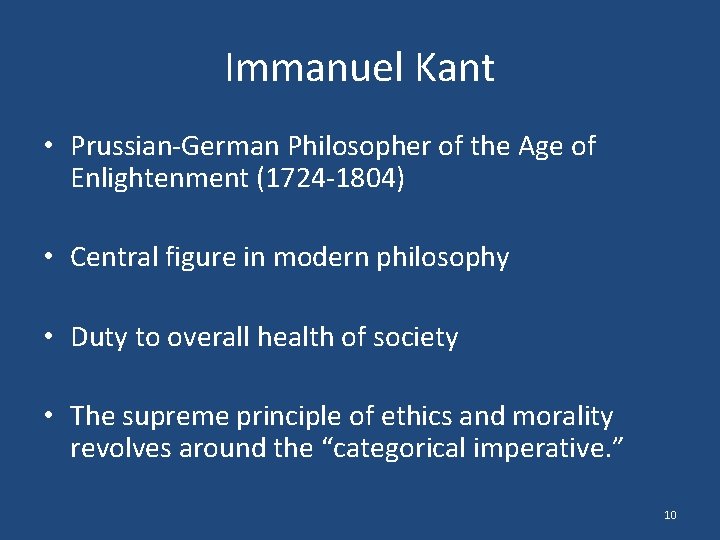 Immanuel Kant

• Prussian-German Philosopher of the Age of Enlightenment (1724-1804)

• Central figure in modern philosophy

• Duty to overall health of society

• The supreme principle of ethics and morality revolves around the “categorical imperative.”

10